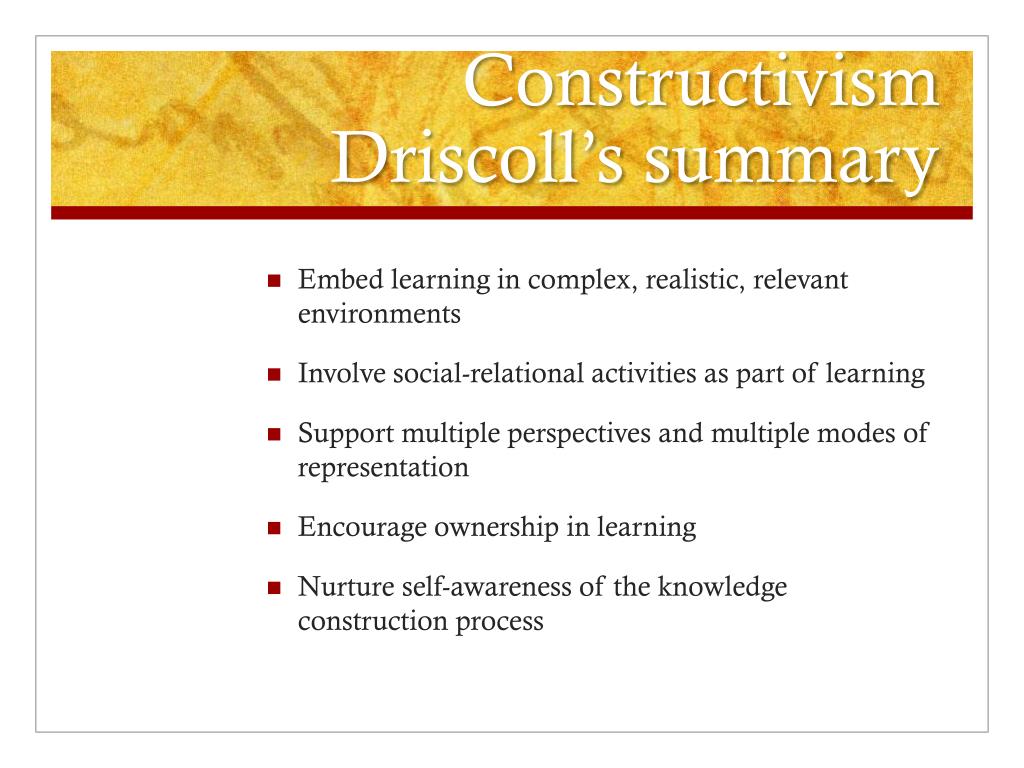 Constructivism
Driscoll's summary

- Embed learning in complex, realistic, relevant environments
- Involve social-relational activities as part of learning
- Support multiple perspectives and multiple modes of representation
- Encourage ownership in learning
- Nurture self-awareness of the knowledge construction process